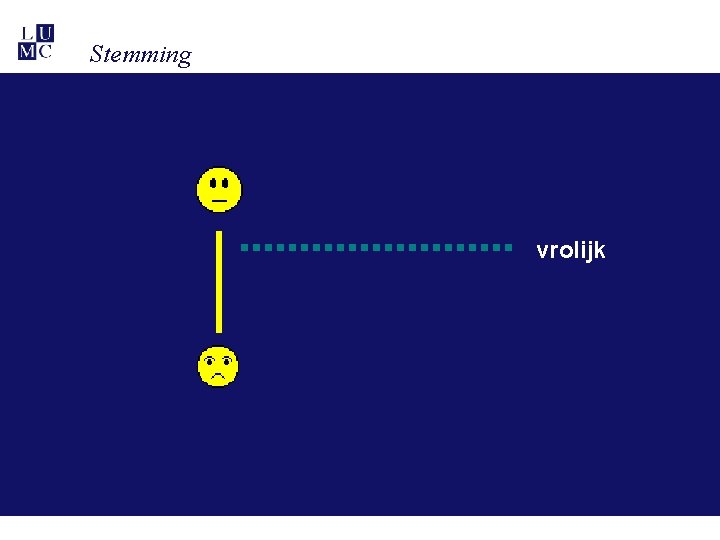 L U
M C

Stemming

vrolijk